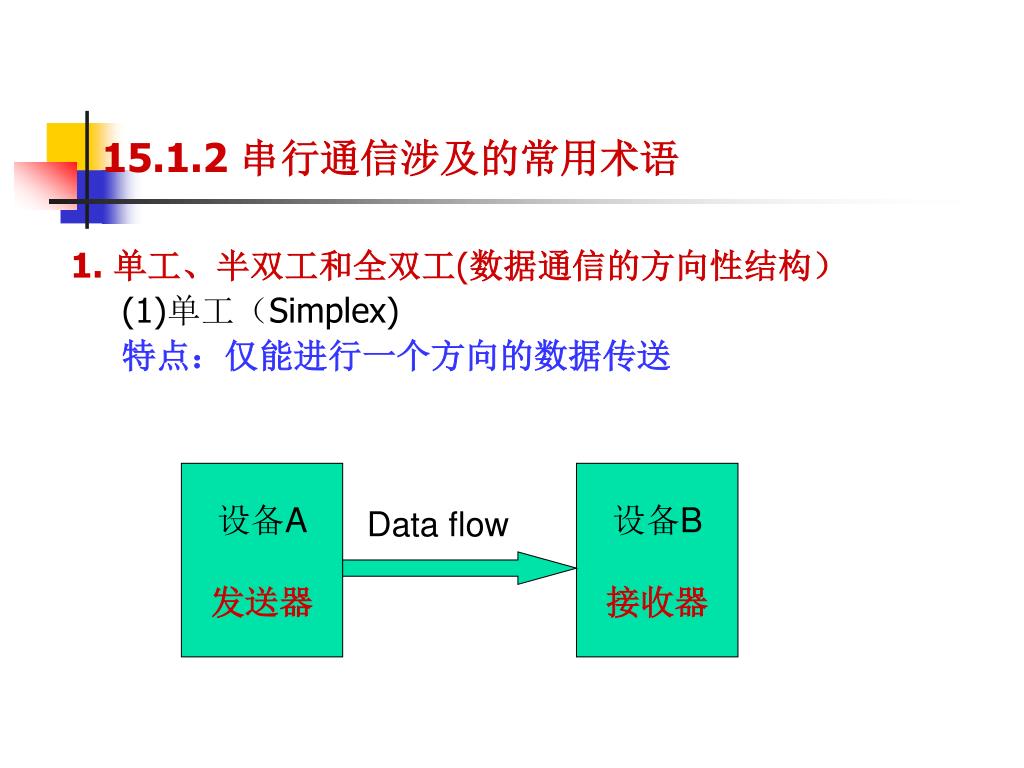 15.1.2 串行通信涉及的常用术语

1. 单工、半双工和全双工(数据通信的方向性结构）
(1)单工（Simplex)
特点：仅能进行一个方向的数据传送

设备A
发送器

Data flow

设备B
接收器